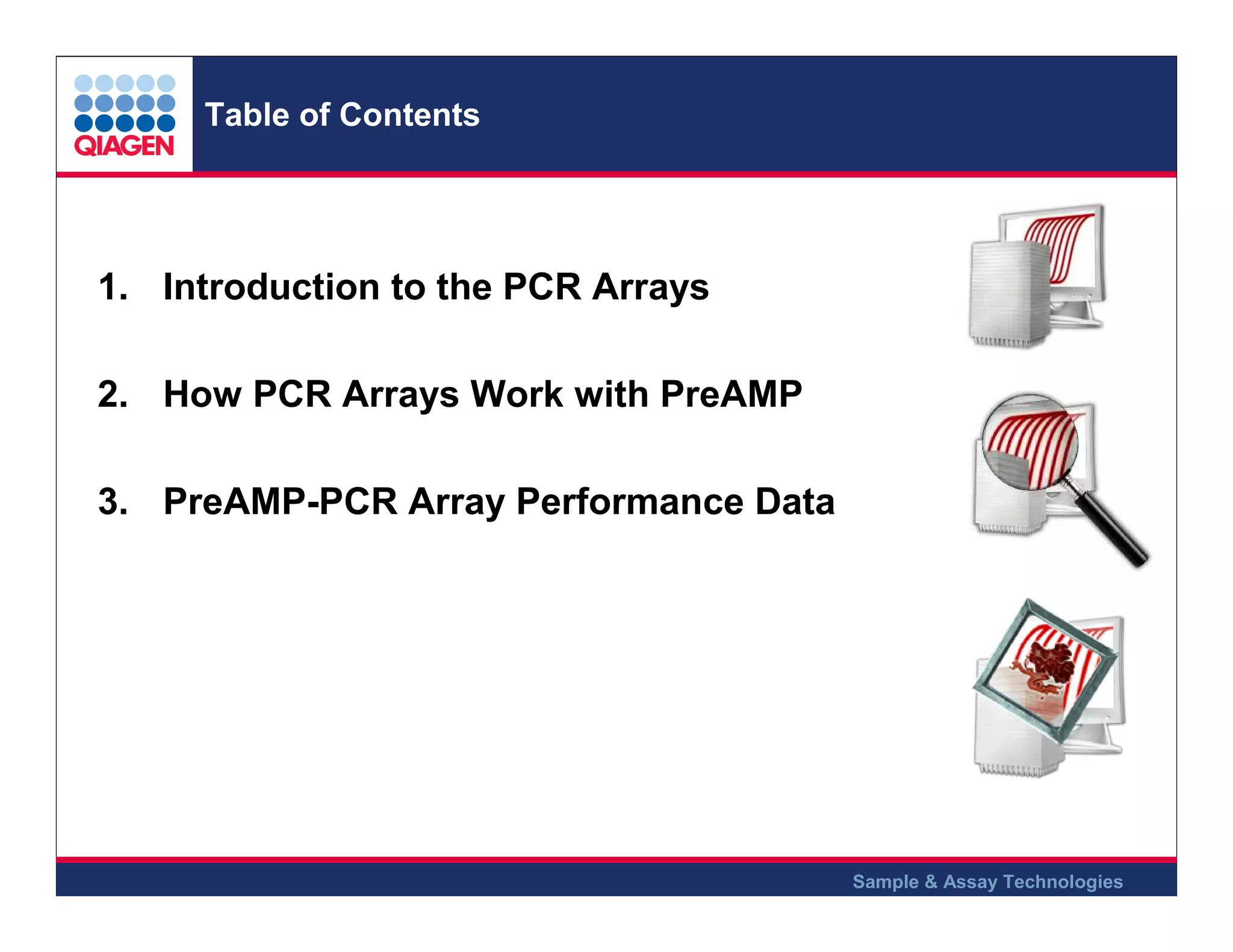 QIAGEN

Table of Contents

1. Introduction to the PCR Arrays

2. How PCR Arrays Work with PreAMP

3. PreAMP-PCR Array Performance Data

Sample & Assay Technologies